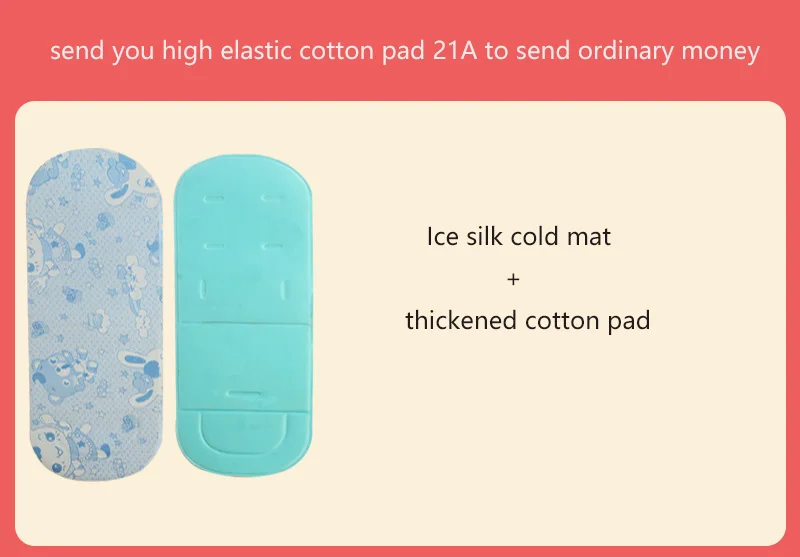 send you high elastic cotton pad 21A to send ordinary money

Ice silk cold mat
+
thickened cotton pad